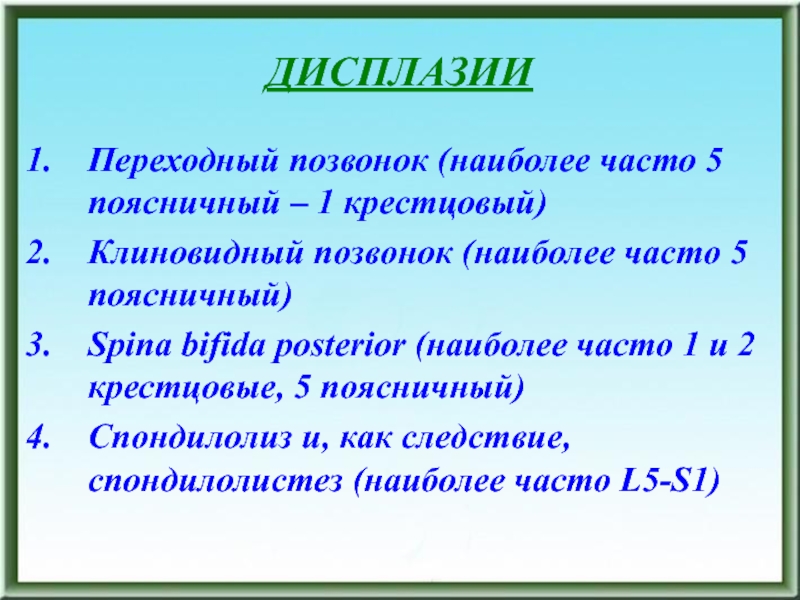 ДИСПЛАЗИИ

1. Переходный позвонок (наиболее часто 5 поясничный – 1 крестцовый)
2. Клиновидный позвонок (наиболее часто 5 поясничный)
3. Spina bifida posterior (наиболее часто 1 и 2 крестцовые, 5 поясничный)
4. Спондилолиз и, как следствие, спондилолистез (наиболее часто L5-S1)